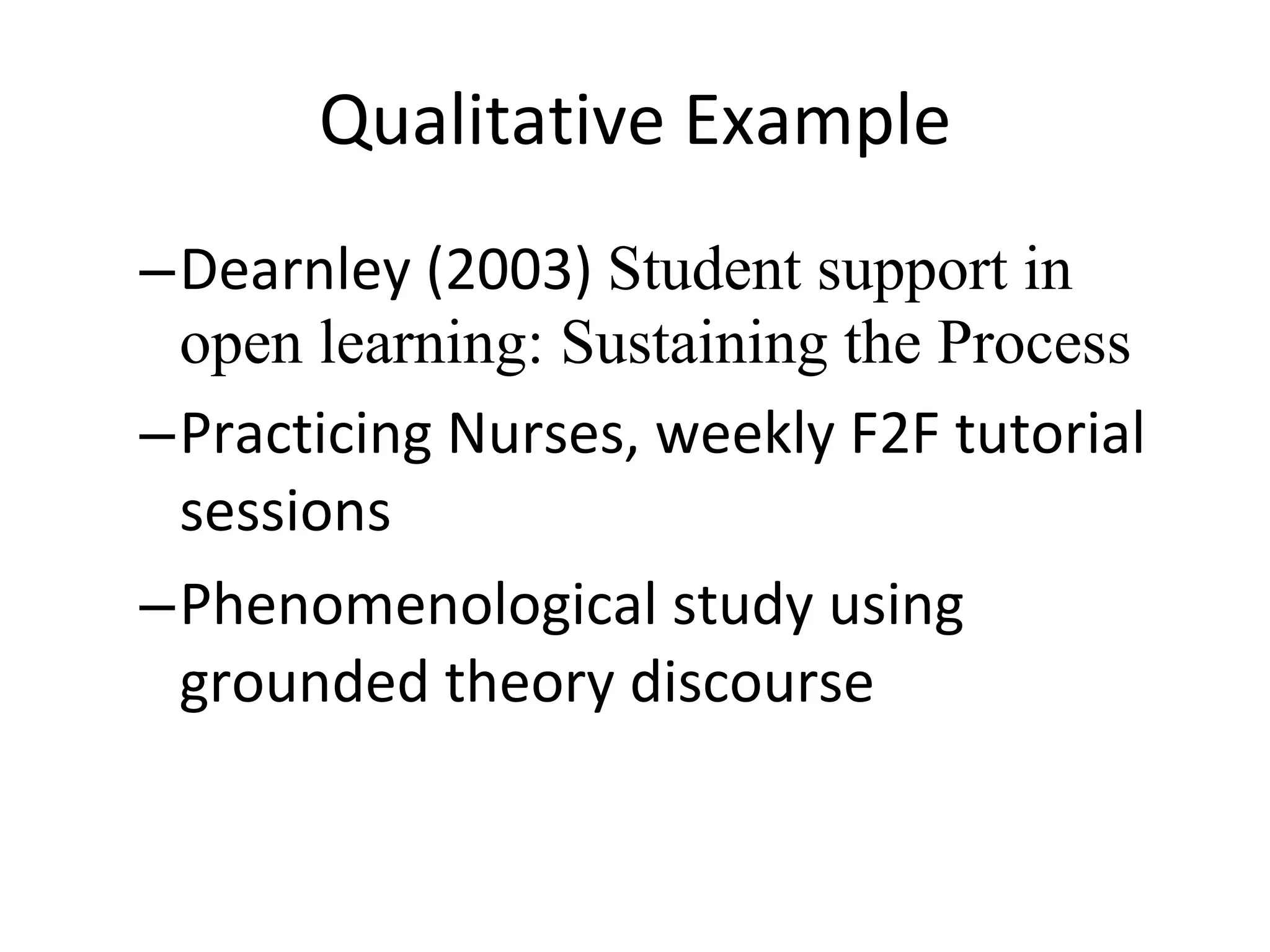 Qualitative Example

– Dearnley (2003) Student support in open learning: Sustaining the Process

– Practicing Nurses, weekly F2F tutorial sessions

– Phenomenological study using grounded theory discourse